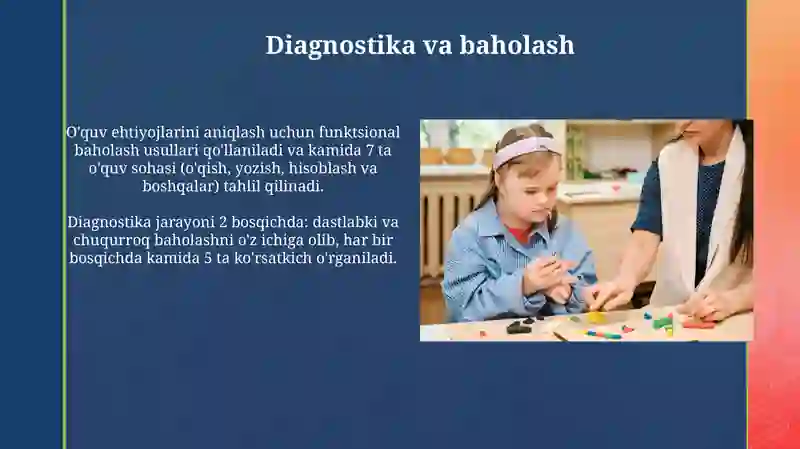 Diagnostika va baholash

O'quv ehtiyojlarini aniqlash uchun funktsional baholash usullari qo'llaniladi va kamida 7 ta o'quv sohasi (o'qish, yozish, hisoblash va boshqalar) tahlil qilinadi.

Diagnostika jarayoni 2 bosqichda: dastlabki va chuqurroq baholashni o'z ichiga olib, har bir bosqichda kamida 5 ta ko'rsatkich o'rganiladi.